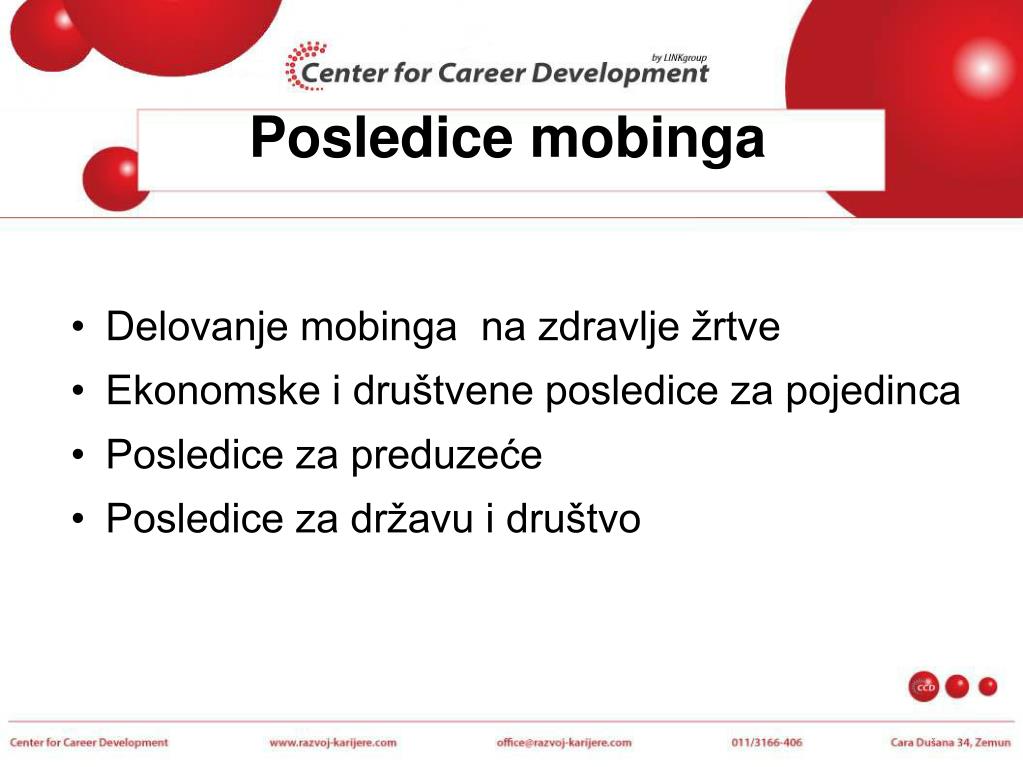 by LINKgroup
Center for Career Development

Posledice mobinga

• Delovanje mobinga  na zdravlje žrtve
• Ekonomske i društvene posledice za pojedinca
• Posledice za preduzeće
• Posledice za državu i društvo

CCD

Center for Career Development www.razvoj-karijere.com office@razvoj-karijere.com 011/3166-406 Cara Dušana 34, Zemun